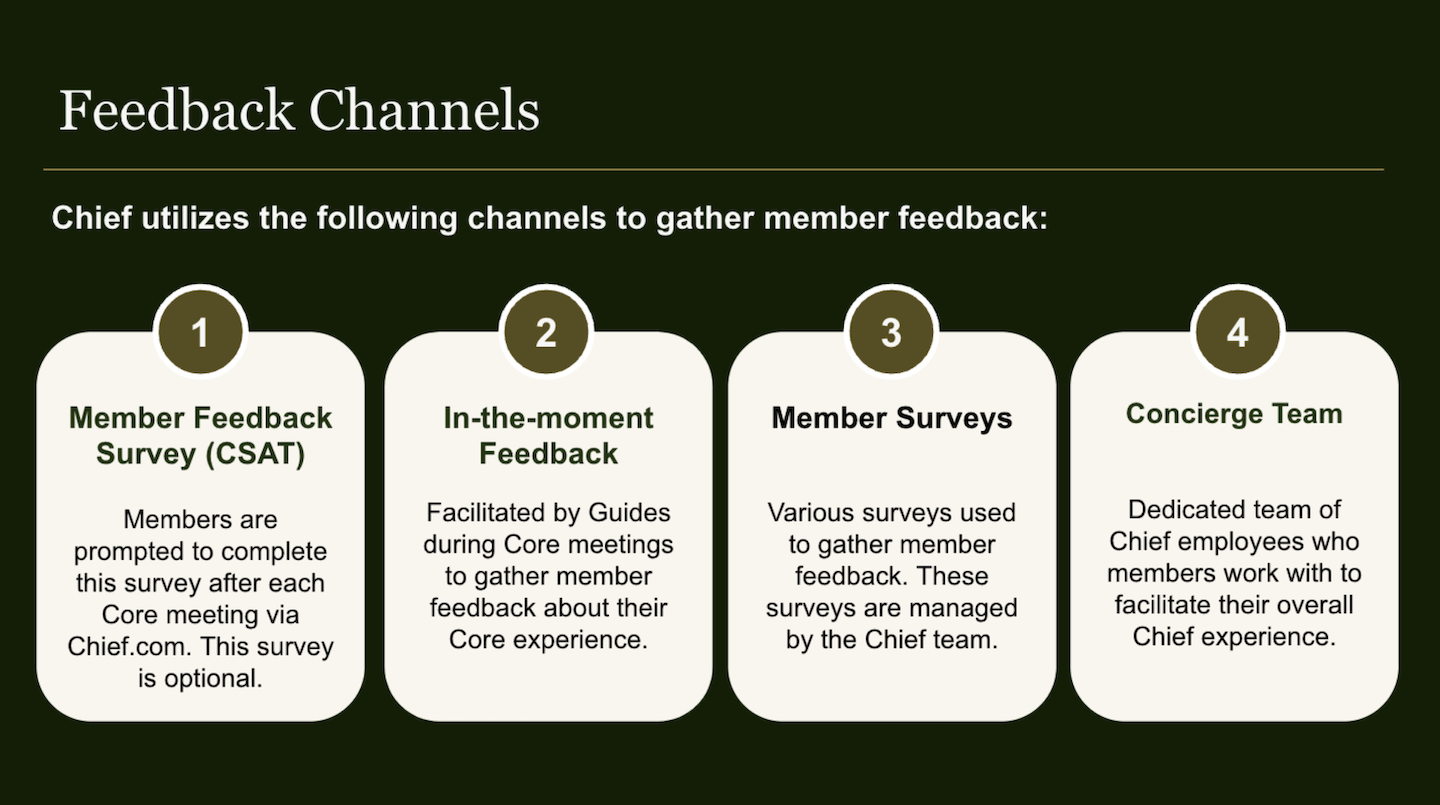 Feedback Channels

Chief utilizes the following channels to gather member feedback:

1

Member Feedback Survey (CSAT)

Members are prompted to complete this survey after each Core meeting via Chief.com. This survey is optional.

2

In-the-moment Feedback

Facilitated by Guides during Core meetings to gather member feedback about their Core experience.

3

Member Surveys

Various surveys used to gather member feedback. These surveys are managed by the Chief team.

4

Concierge Team

Dedicated team of Chief employees who members work with to facilitate their overall Chief experience.